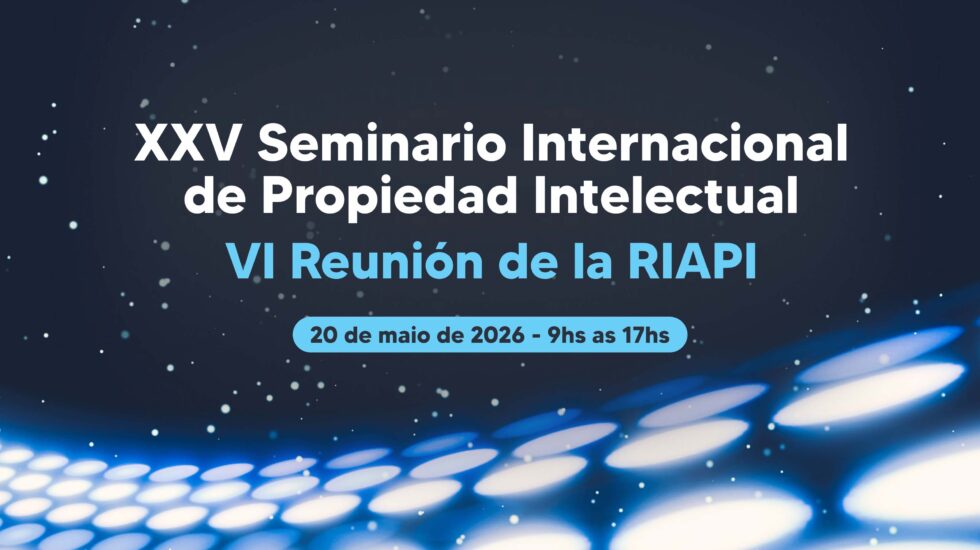 XXV Seminario Internacional de Propiedad Intelectual

VI Reunión de la RIAPI

20 de maio de 2026 - 9hs as 17hs